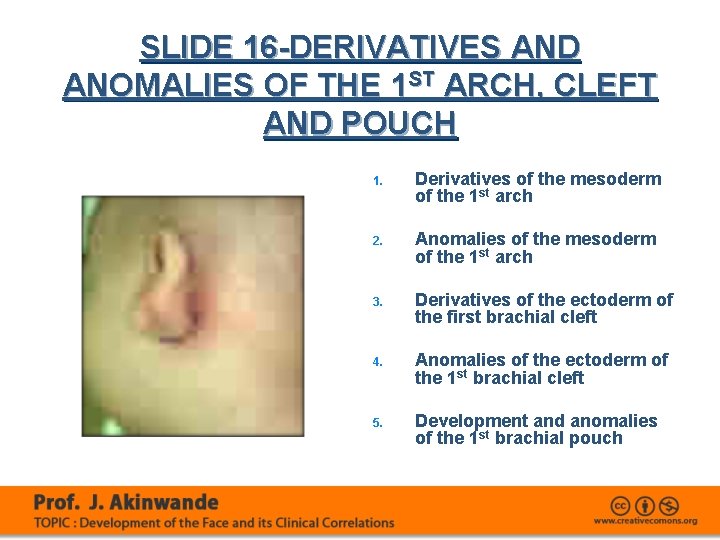 SLIDE 16-DERIVATIVES AND ANOMALIES OF THE 1$^{ST}$ ARCH, CLEFT AND POUCH

1. Derivatives of the mesoderm of the 1$^{st}$ arch

2. Anomalies of the mesoderm of the 1$^{st}$ arch

3. Derivatives of the ectoderm of the first brachial cleft

4. Anomalies of the ectoderm of the 1$^{st}$ brachial cleft

5. Development and anomalies of the 1$^{st}$ brachial pouch

Prof. J. Akinwande
TOPIC : Development of the Face and its Clinical Correlations

www.creativecomons.org